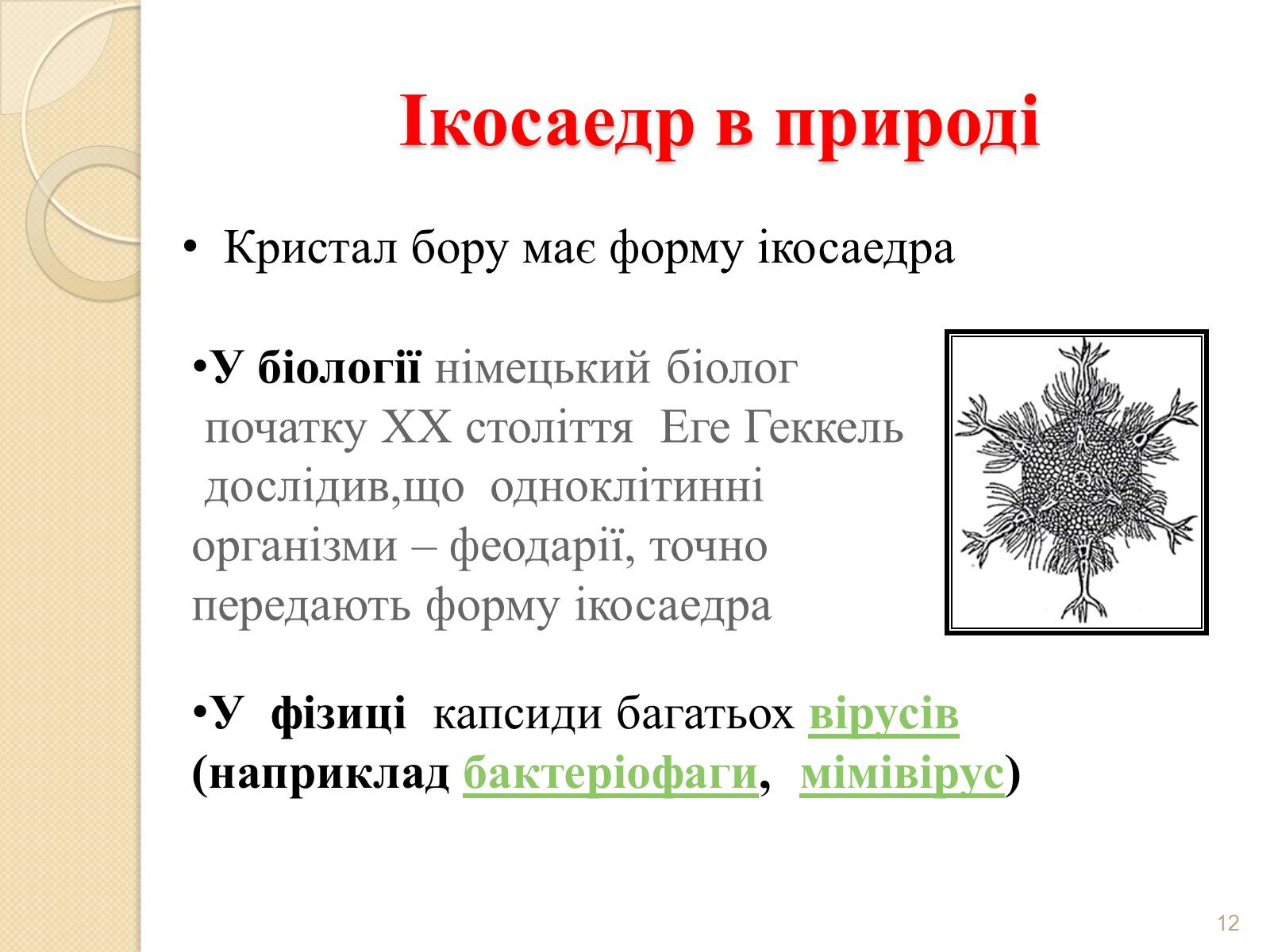 Ікосаедр в природі

• Кристал бору має форму ікосаедра

•У біології німецький біолог початку XX століття Еге Геккель дослідив,що одноклітинні організми – феодарії, точно передають форму ікосаедра

•У фізиці капсиди багатьох вірусів (наприклад бактеріофаги, мімівірус)

12